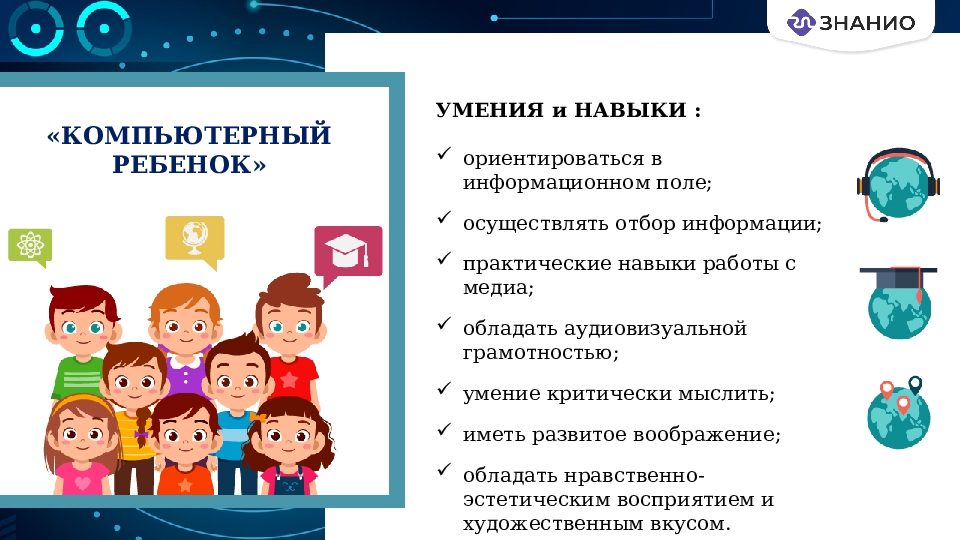 ЗНАНИО

«КОМПЬЮТЕРНЫЙ РЕБЕНОК»

УМЕНИЯ и НАВЫКИ :

✓ ориентироваться в информационном поле;

✓ осуществлять отбор информации;

✓ практические навыки работы с медиа;

✓ обладать аудиовизуальной грамотностью;

✓ умение критически мыслить;

✓ иметь развитое воображение;

✓ обладать нравственно-эстетическим восприятием и художественным вкусом.